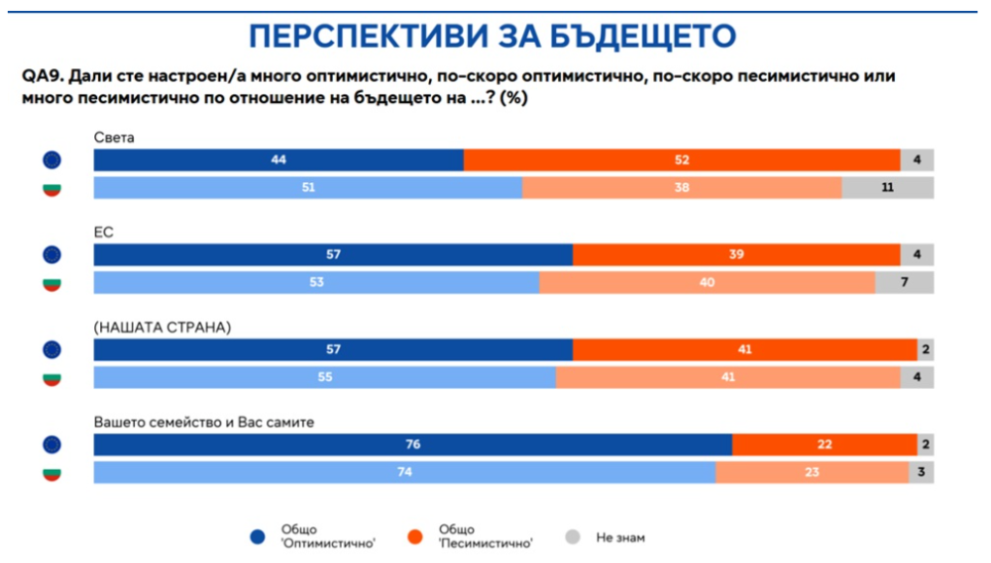 ПЕРСПЕКТИВИ ЗА БЪДЕЩЕТО

QA9. Дали сте настроен/а много оптимистично, по-скоро оптимистично, по-скоро песимистично или много песимистично по отношение на бъдещето на ...? (%)

Света

44 52 4

51 38 11

ЕС

57 39 4

53 40 7

(НАШАТА СТРАНА)

57 41 2

55 41 4

Вашето семейство и Вас самите

76 22 2

74 23 3

Общо 'Оптимистично'

Общо 'Песимистично'

Не знам